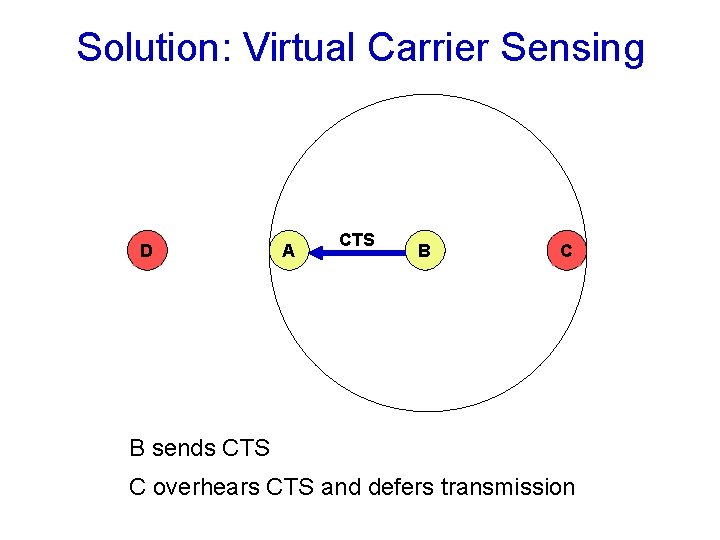 Solution: Virtual Carrier Sensing

D

A

CTS

B

C

B sends CTS

C overhears CTS and defers transmission